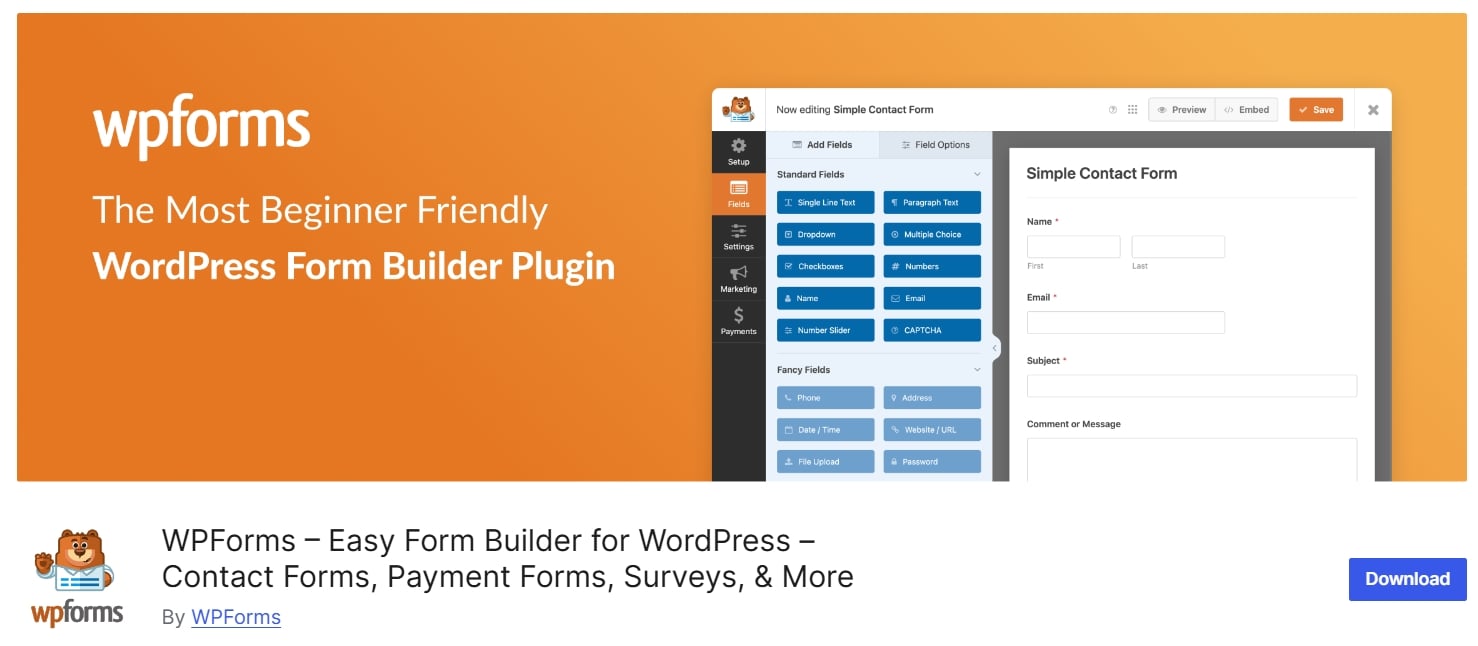 wpforms

The Most Beginner Friendly
WordPress Form Builder Plugin

Now editing Simple Contact Form

Preview

Embed

Save

Setup

Fields

Settings

Marketing

Payments

Add Fields

Field Options

Standard Fields

Single Line Text

Paragraph Text

Dropdown

Multiple Choice

Checkboxes

Numbers

Name

Email

Number Slider

CAPTCHA

Fancy Fields

Phone

Address

Date / Time

Website / URL

File Upload

Password

Simple Contact Form

Name *

First

Last

Email *

Subject *

Comment or Message

wpforms

WPForms – Easy Form Builder for WordPress – Contact Forms, Payment Forms, Surveys, & More

By WPForms

Download